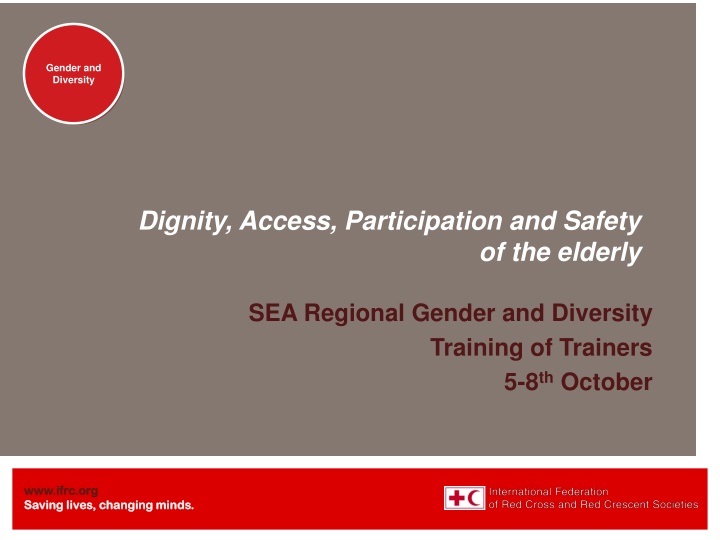 Gender and Diversity

Dignity, Access, Participation and Safety of the elderly

SEA Regional Gender and Diversity
Training of Trainers
5-8$^{th}$ October

www.ifrc.org
Saving lives, changing minds.

International Federation of Red Cross and Red Crescent Societies